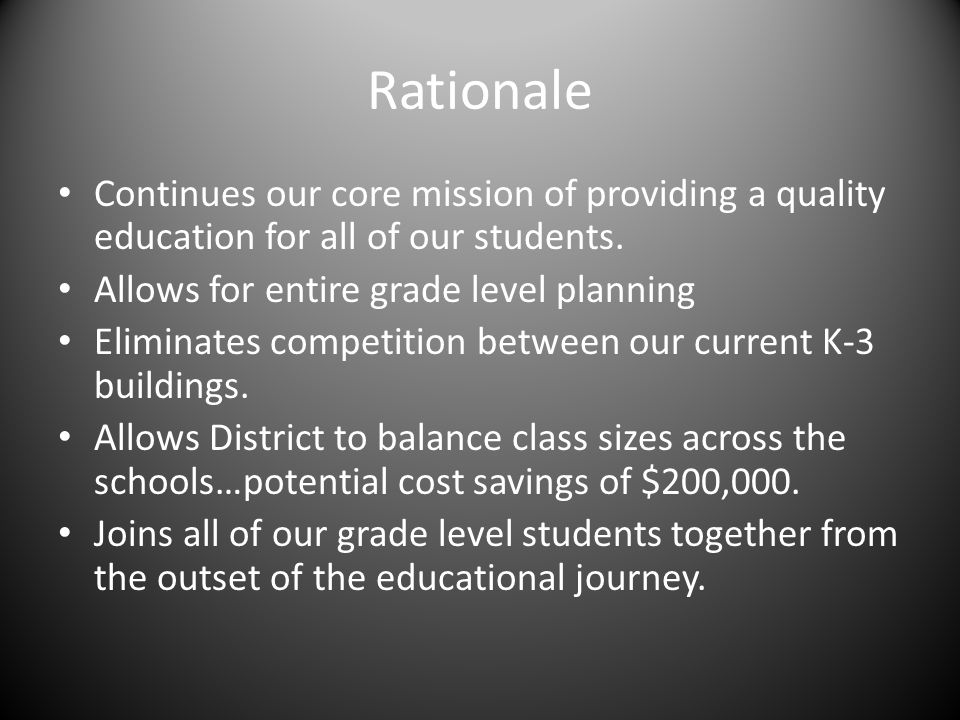 Rationale

• Continues our core mission of providing a quality education for all of our students.
• Allows for entire grade level planning
• Eliminates competition between our current K-3 buildings.
• Allows District to balance class sizes across the schools…potential cost savings of \$200,000.
• Joins all of our grade level students together from the outset of the educational journey.